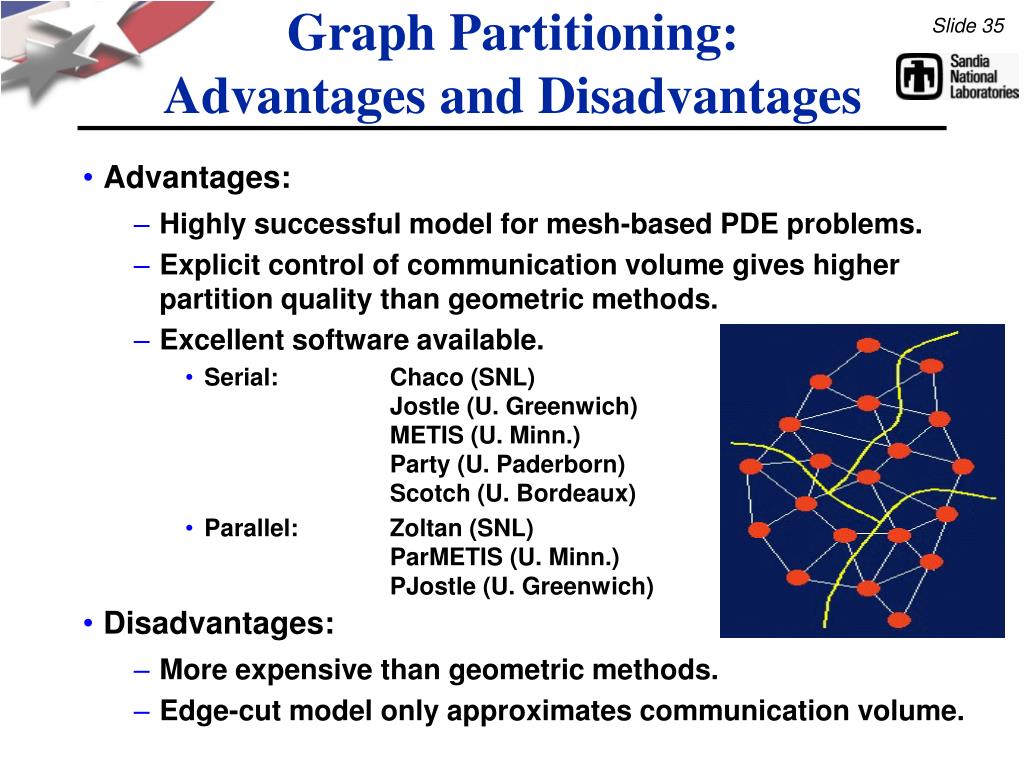 Graph Partitioning:
Advantages and Disadvantages

Slide 35

Sandia National Laboratories

• Advantages:
– Highly successful model for mesh-based PDE problems.
– Explicit control of communication volume gives higher partition quality than geometric methods.
– Excellent software available.
• Serial: Chaco (SNL)
Jostle (U. Greenwich)
METIS (U. Minn.)
Party (U. Paderborn)
Scotch (U. Bordeaux)
• Parallel: Zoltan (SNL)
ParMETIS (U. Minn.)
PJostle (U. Greenwich)
• Disadvantages:
– More expensive than geometric methods.
– Edge-cut model only approximates communication volume.